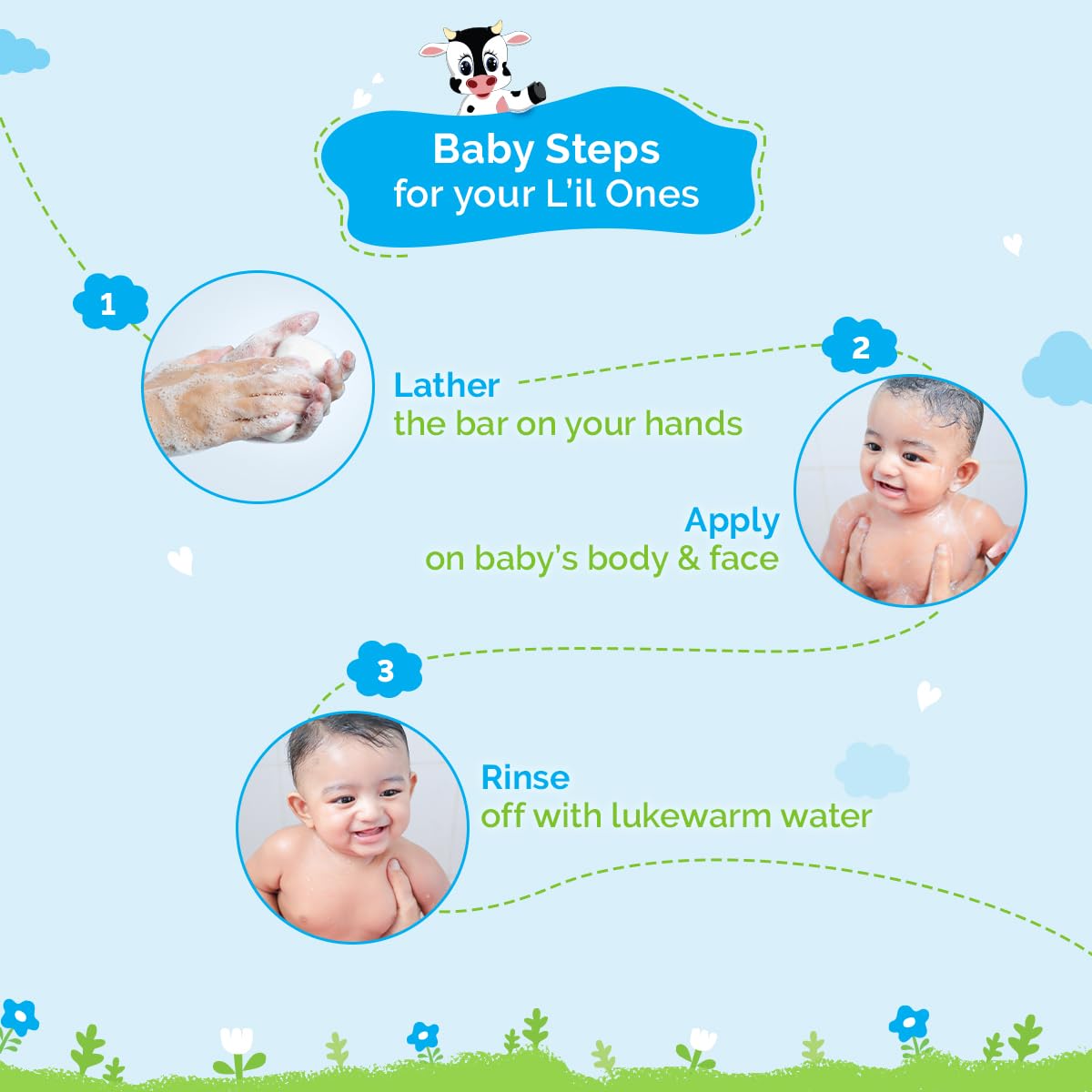 Baby Steps
for your L'il Ones

1

Lather
the bar on your hands

2

Apply
on baby's body & face

3

Rinse
off with lukewarm water